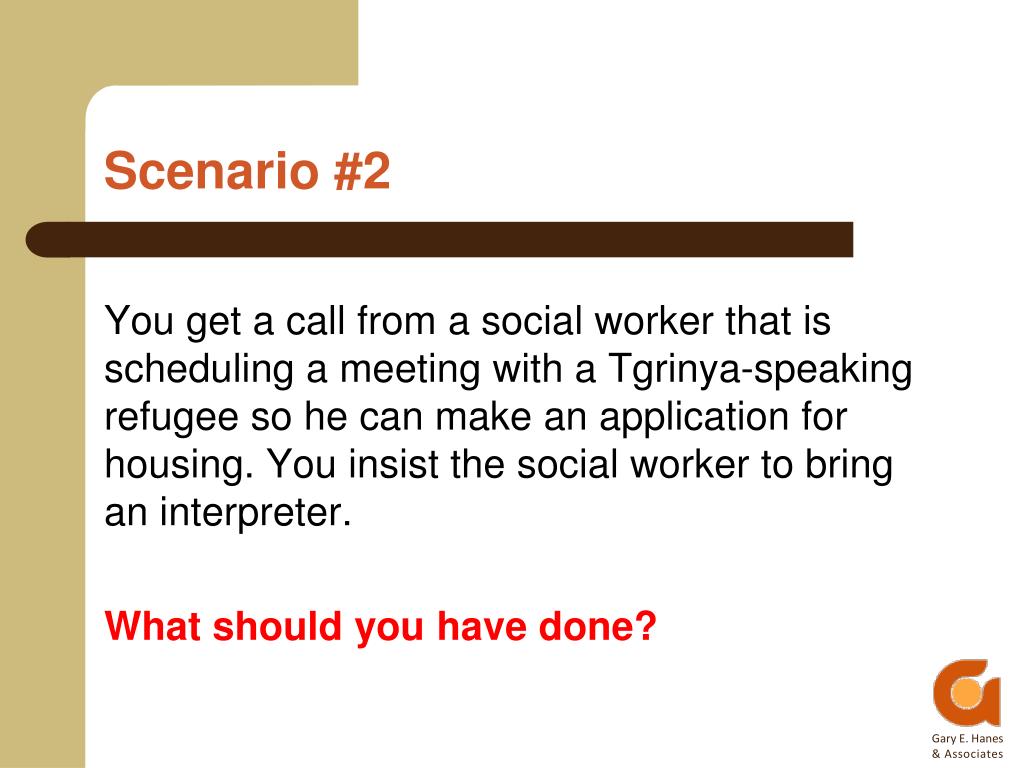 Scenario #2

You get a call from a social worker that is scheduling a meeting with a Tgrinya-speaking refugee so he can make an application for housing. You insist the social worker to bring an interpreter.

What should you have done?

Gary E. Hanes & Associates